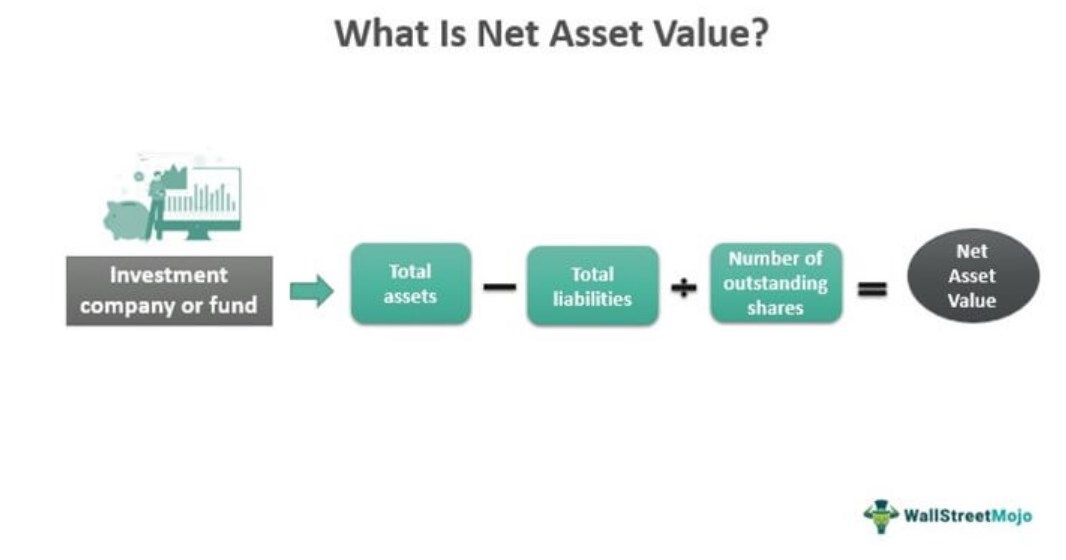 What Is Net Asset Value?

Investment company or fund

Total assets − Total liabilities ÷ Number of outstanding shares = Net Asset Value

WallStreetMojo